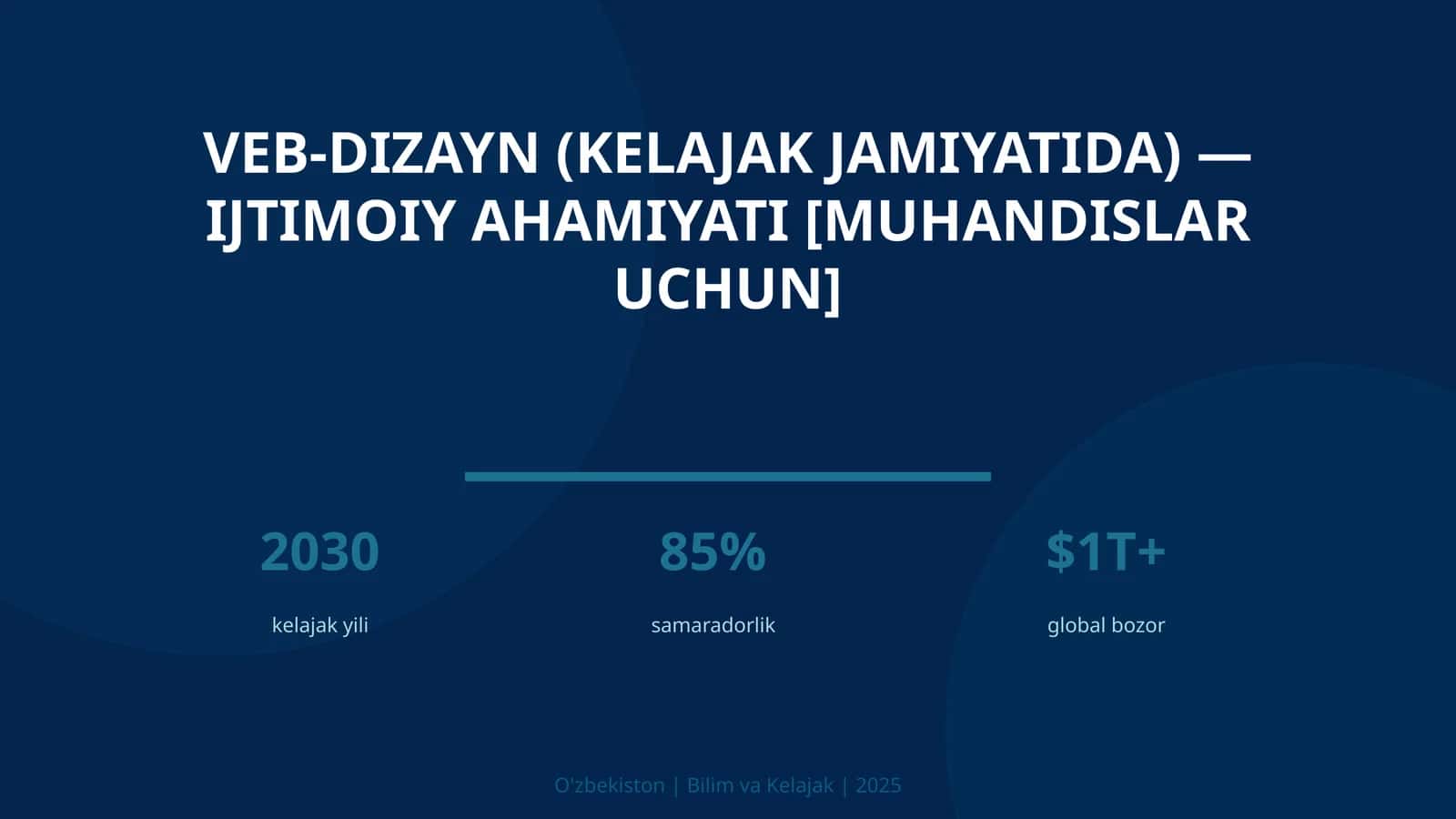 VEB-DIZAYN (KELAJAK JAMIYATIDA) — IJTIMOIY AHAMIYATI [MUHANDISLAR UCHUN]

2030
kelajak yili

85%
samaradorlik

$1T+
global bozor

O'zbekiston | Bilim va Kelajak | 2025